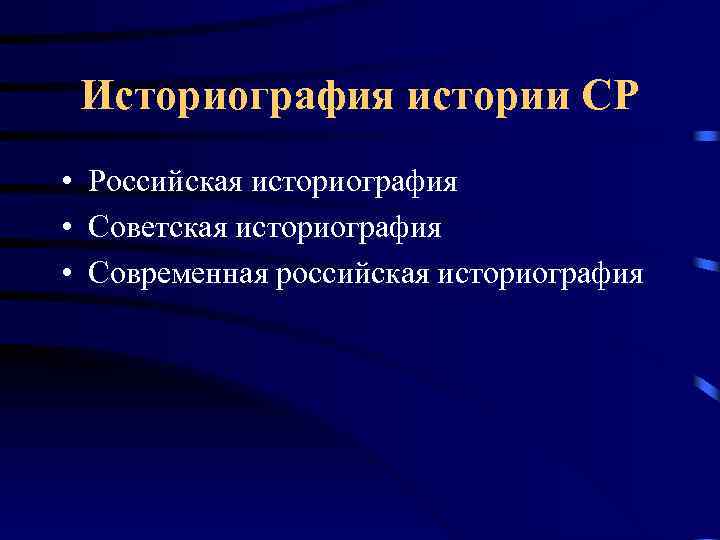 Историография истории СР

• Российская историография
• Советская историография
• Современная российская историография